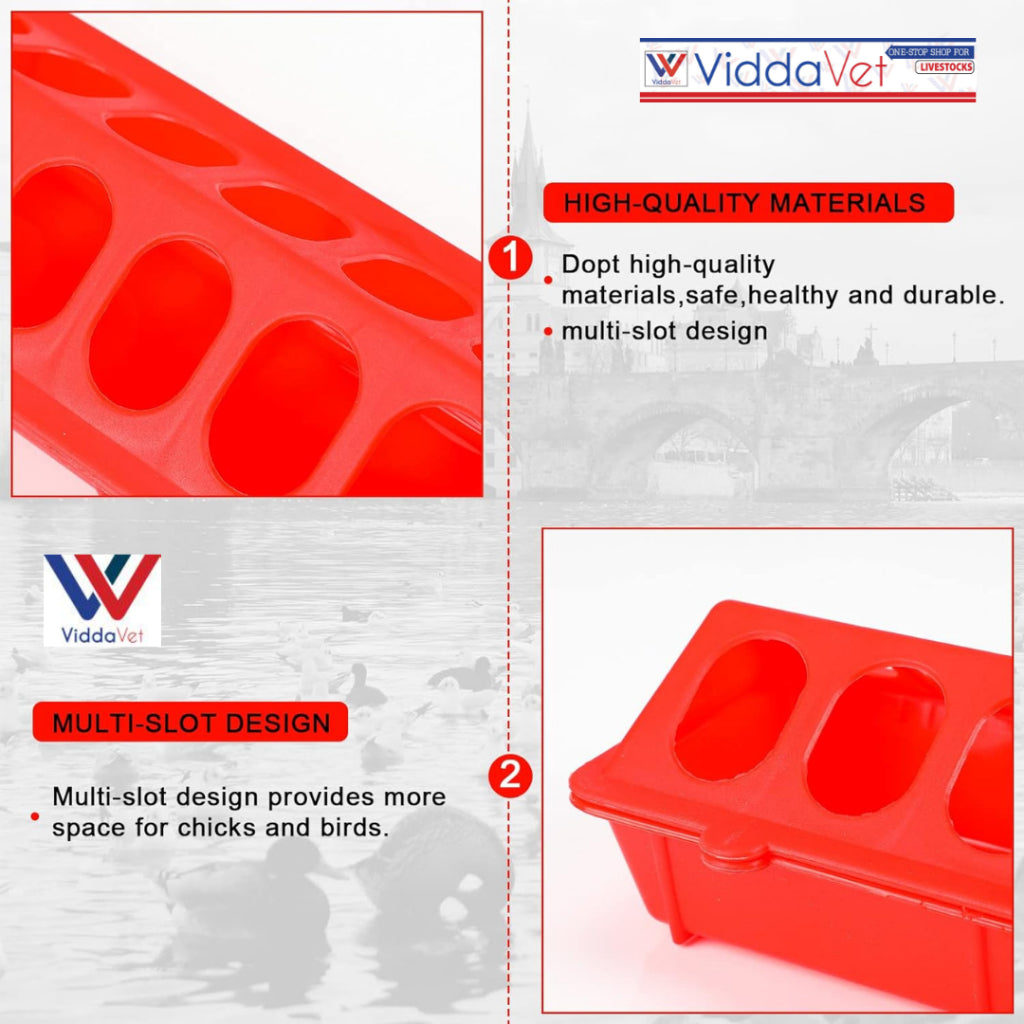 ViddaVet ViddaVet ONE-STOP SHOP FOR LIVESTOCKS

HIGH-QUALITY MATERIALS

1

• Dopt high-quality materials,safe,healthy and durable.

• multi-slot design

ViddaVet

MULTI-SLOT DESIGN

2

• Multi-slot design provides more space for chicks and birds.